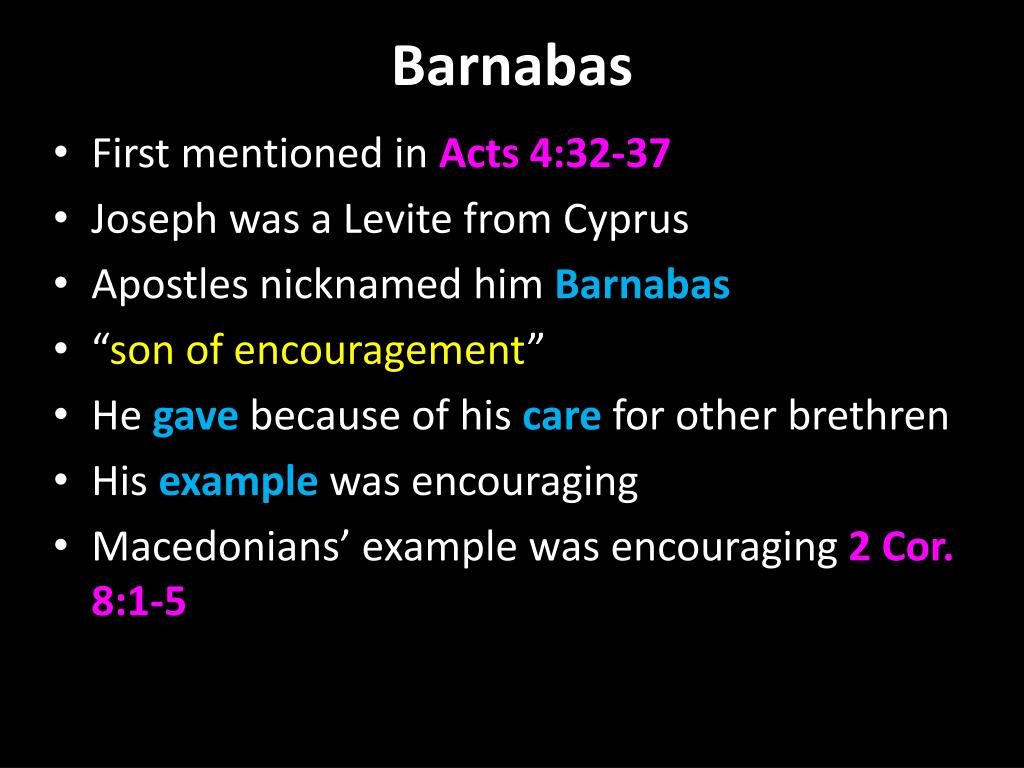 Barnabas

• First mentioned in Acts 4:32-37
• Joseph was a Levite from Cyprus
• Apostles nicknamed him Barnabas
• “son of encouragement”
• He gave because of his care for other brethren
• His example was encouraging
• Macedonians’ example was encouraging 2 Cor. 8:1-5